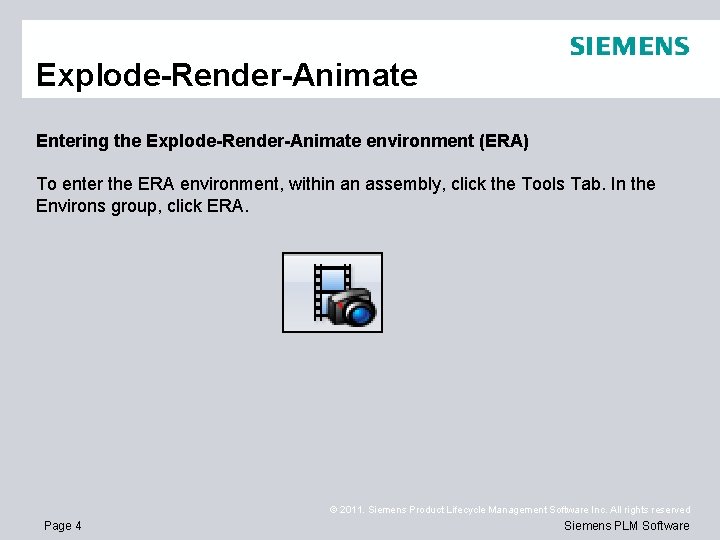 SIEMENS

Explode-Render-Animate

Entering the Explode-Render-Animate environment (ERA)

To enter the ERA environment, within an assembly, click the Tools Tab. In the Environs group, click ERA.

© 2011. Siemens Product Lifecycle Management Software Inc. All rights reserved

Page 4

Siemens PLM Software